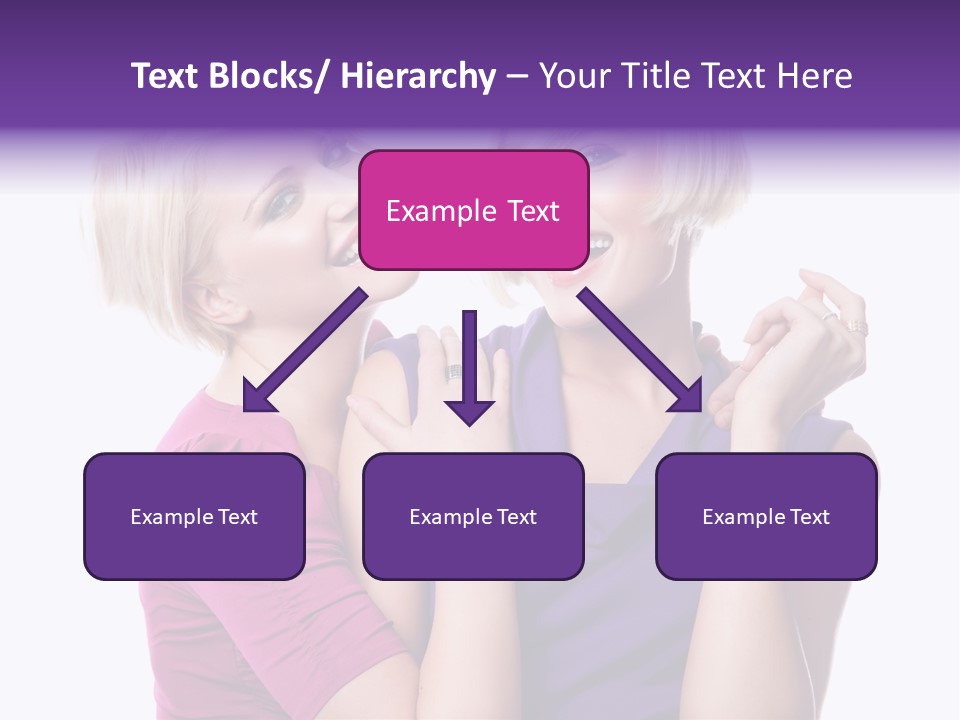 Text Blocks/ Hierarchy – Your Title Text Here

Example Text

Example Text

Example Text

Example Text